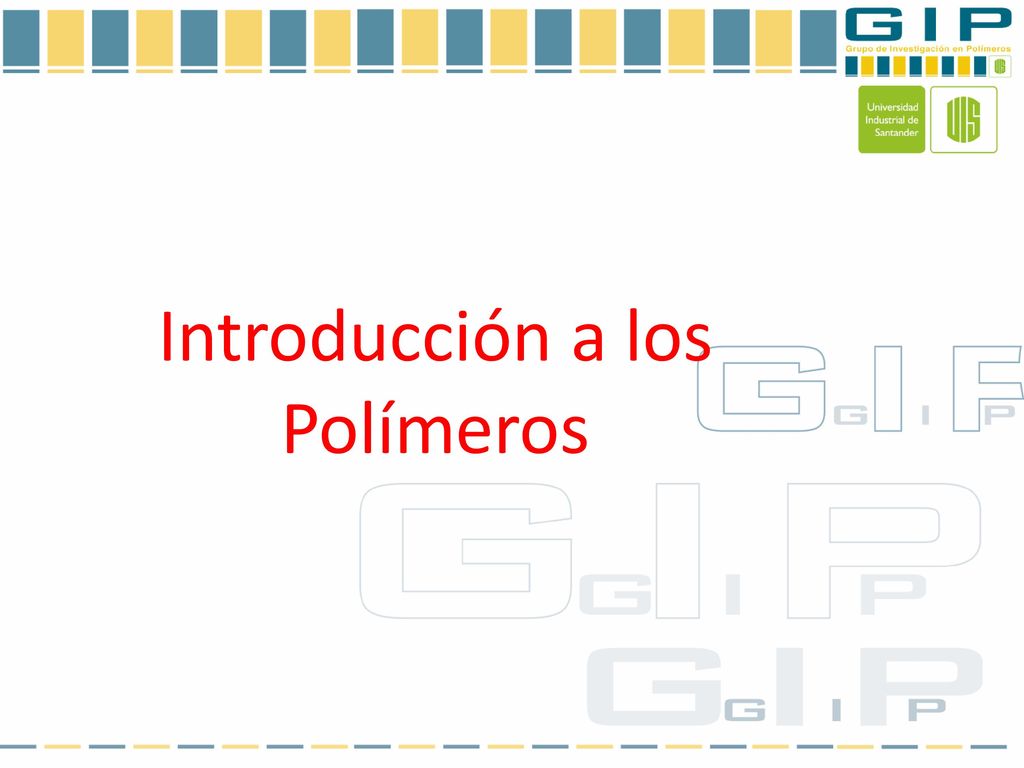 GIP
Grupo de Investigación en Polímeros

Universidad Industrial de Santander

UIS

Introducción a los Polímeros

GIP
GIP

GIP
GIP

GIP
GIP